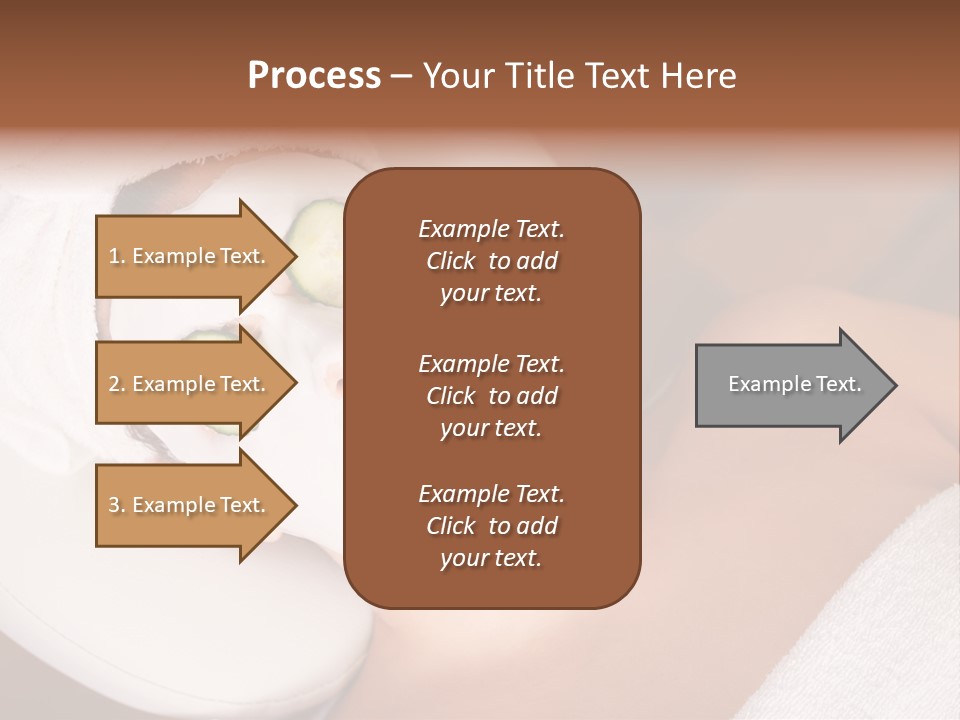 Process – Your Title Text Here

1. Example Text.

2. Example Text.

3. Example Text.

Example Text. Click to add your text.

Example Text. Click to add your text.

Example Text. Click to add your text.

Example Text.